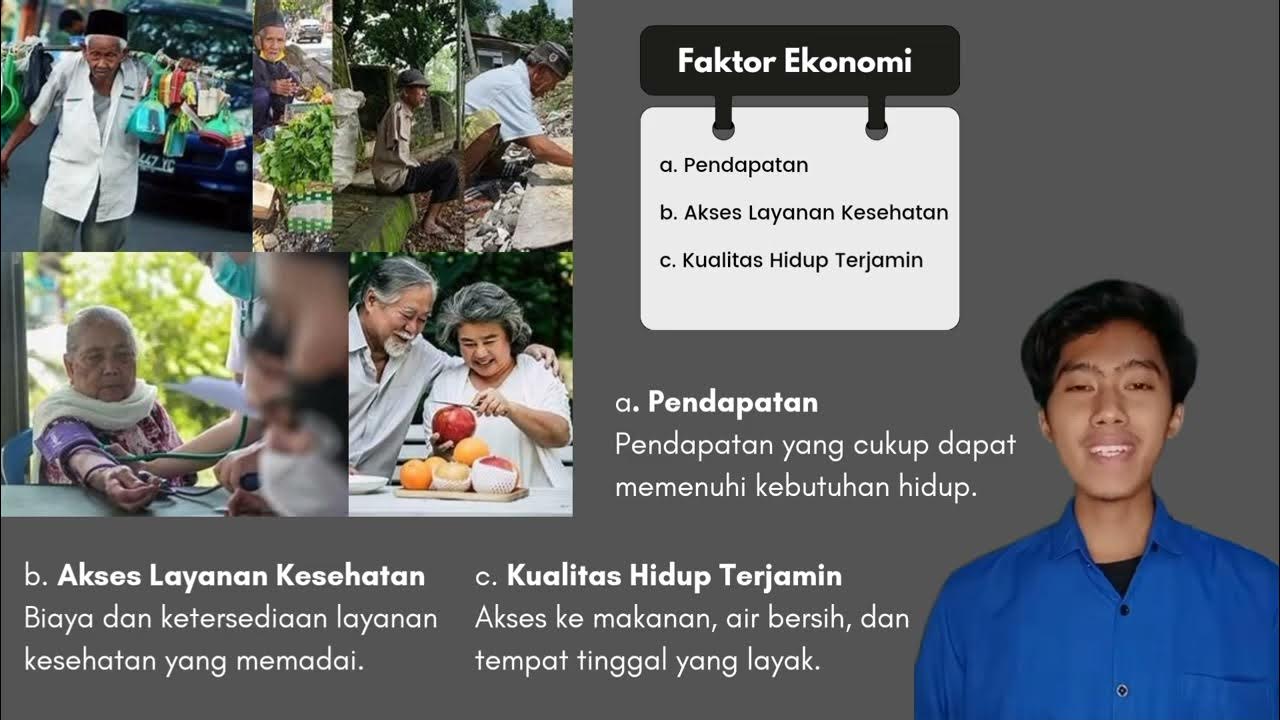 Faktor Ekonomi

a. Pendapatan

b. Akses Layanan Kesehatan

c. Kualitas Hidup Terjamin

a. Pendapatan
Pendapatan yang cukup dapat memenuhi kebutuhan hidup.

b. Akses Layanan Kesehatan
Biaya dan ketersediaan layanan kesehatan yang memadai.

c. Kualitas Hidup Terjamin
Akses ke makanan, air bersih, dan tempat tinggal yang layak.